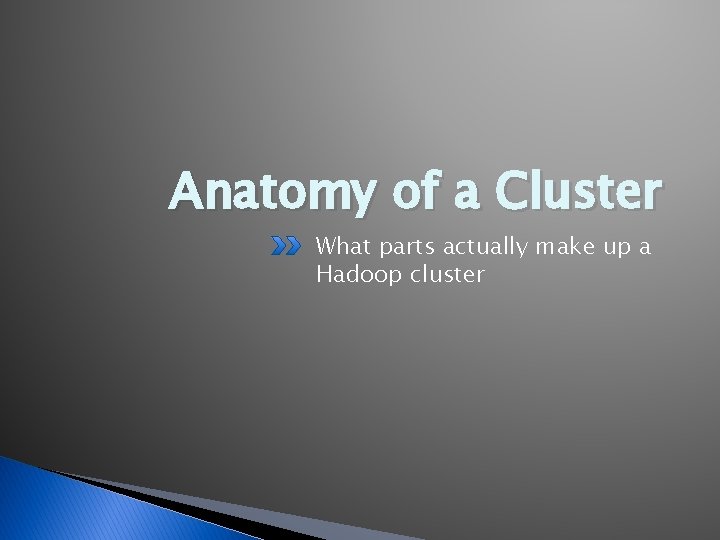 Anatomy of a Cluster

What parts actually make up a Hadoop cluster